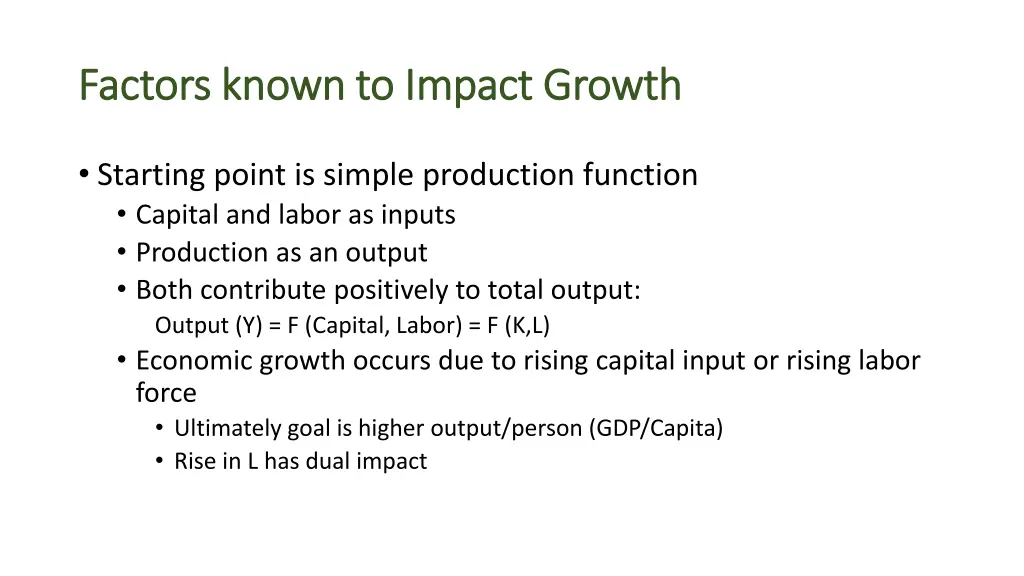 Factors known to Impact Growth

• Starting point is simple production function
  • Capital and labor as inputs
  • Production as an output
  • Both contribute positively to total output:
    Output (Y) = F (Capital, Labor) = F (K,L)
  • Economic growth occurs due to rising capital input or rising labor force
    • Ultimately goal is higher output/person (GDP/Capita)
    • Rise in L has dual impact